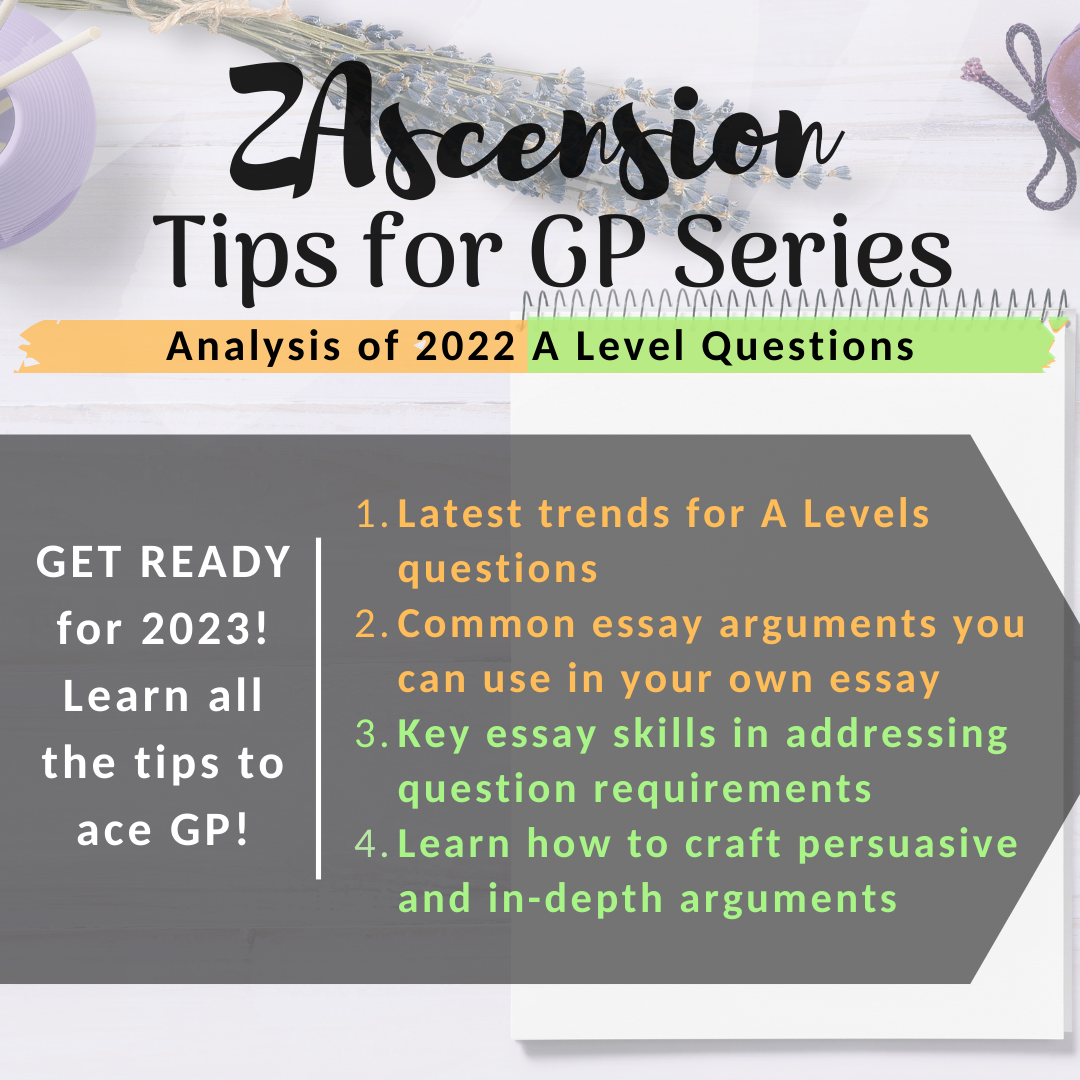 ZAscension
Tips for GP Series

Analysis of 2022 A Level Questions

GET READY for 2023! Learn all the tips to ace GP!

1. Latest trends for A Levels questions
2. Common essay arguments you can use in your own essay
3. Key essay skills in addressing question requirements
4. Learn how to craft persuasive and in-depth arguments